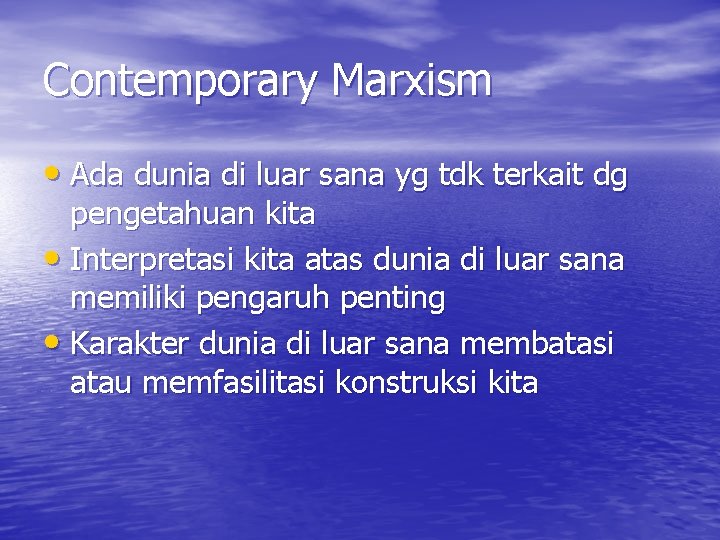 Contemporary Marxism

• Ada dunia di luar sana yg tdk terkait dg pengetahuan kita
• Interpretasi kita atas dunia di luar sana memiliki pengaruh penting
• Karakter dunia di luar sana membatasi atau memfasilitasi konstruksi kita